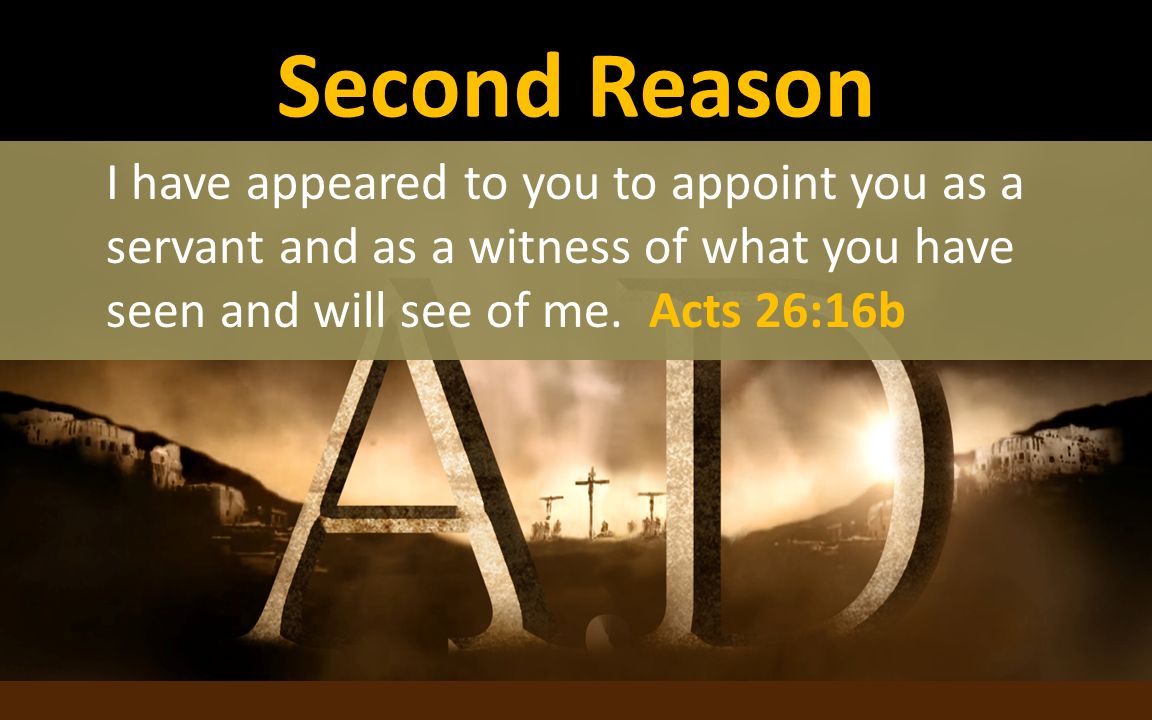 Second Reason

I have appeared to you to appoint you as a servant and as a witness of what you have seen and will see of me. Acts 26:16b

AD